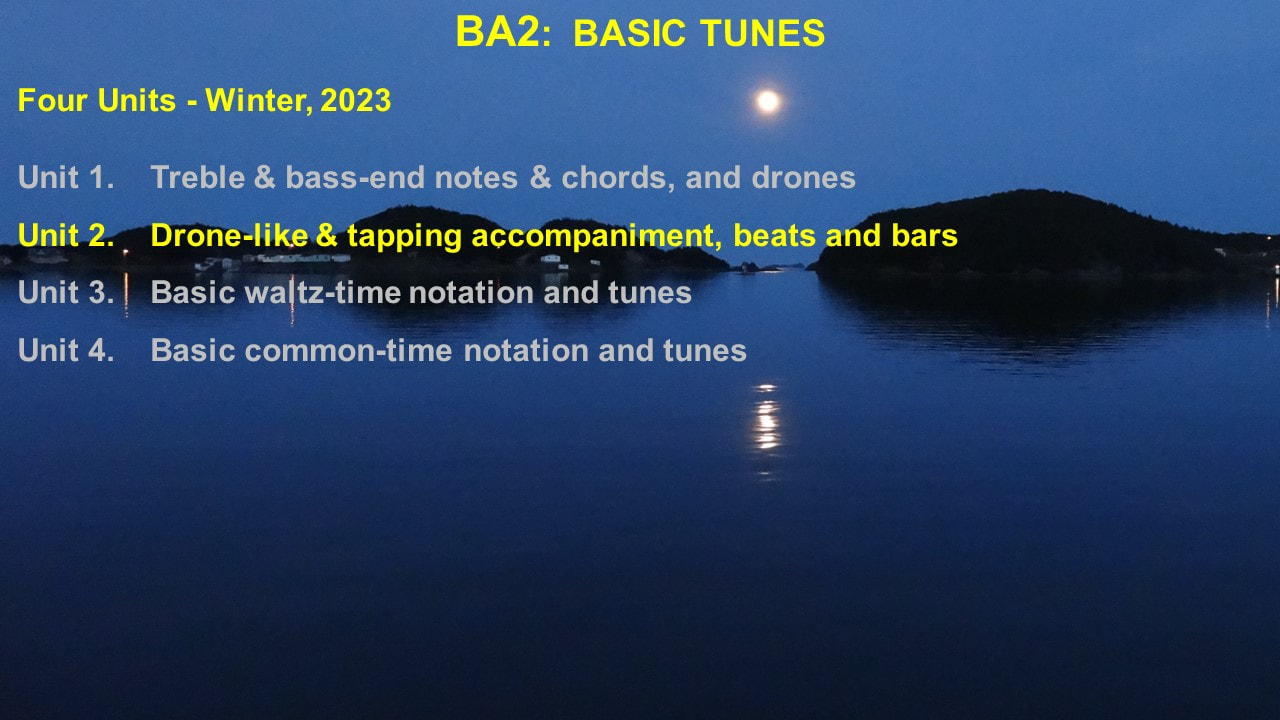 BA2: BASIC TUNES

Four Units - Winter, 2023

Unit 1. Treble & bass-end notes & chords, and drones

Unit 2. Drone-like & tapping accompaniment, beats and bars

Unit 3. Basic waltz-time notation and tunes

Unit 4. Basic common-time notation and tunes